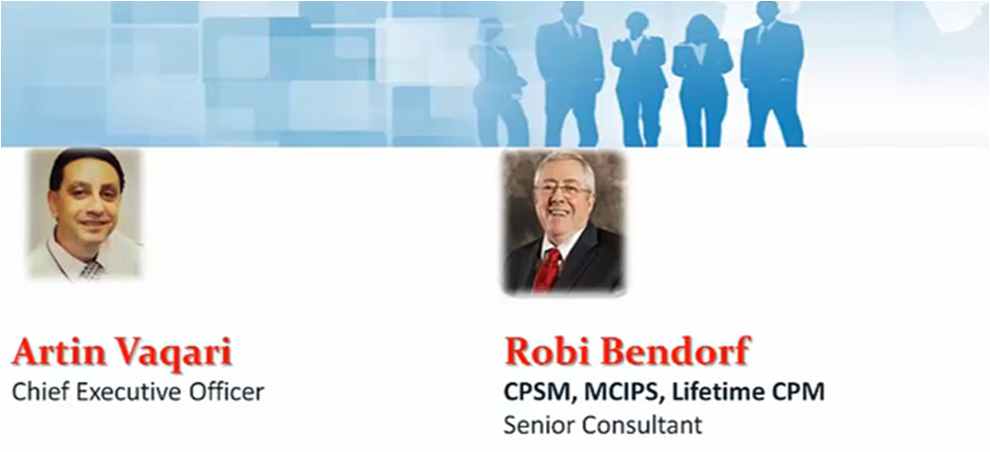 Artin Vaqari
Chief Executive Officer

Robi Bendorf
CPSM, MCIPS, Lifetime CPM
Senior Consultant